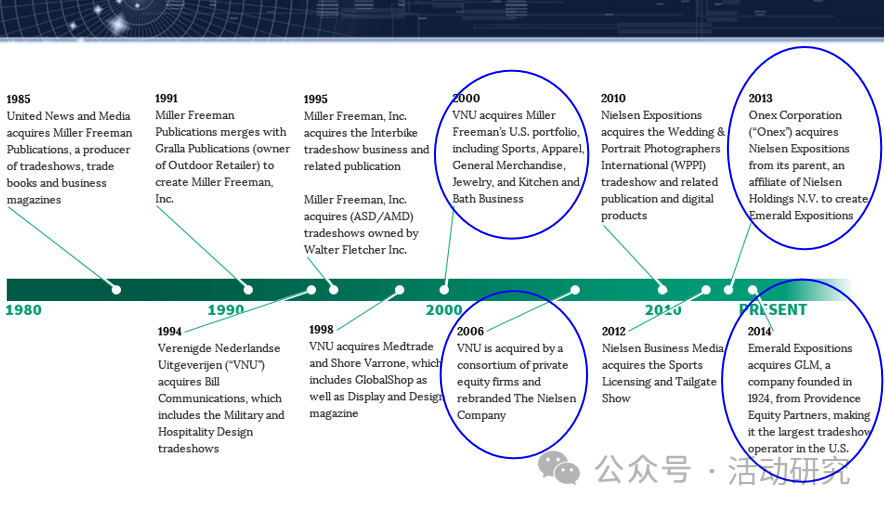 1985
United News and Media acquires Miller Freeman Publications, a producer of tradeshows, trade books and business magazines

1991
Miller Freeman Publications merges with Gralla Publications (owner of Outdoor Retailer) to create Miller Freeman, Inc.

1995
Miller Freeman, Inc. acquires the Interbike tradeshow business and related publication

Miller Freeman, Inc. acquires (ASD/AMD) tradeshows owned by Walter Fletcher Inc.

2000
VNU acquires Miller Freeman's U.S. portfolio, including Sports, Apparel, General Merchandise, Jewelry, and Kitchen and Bath Business

2010
Nielsen Expositions acquires the Wedding & Portrait Photographers International (WPPI) tradeshow and related publication and digital products

2013
Onex Corporation ("Onex") acquires Nielsen Expositions from its parent, an affiliate of Nielsen Holdings N.V. to create Emerald Expositions

1980
1990
2000
2010
PRESENT

1994
Verenigde Nederlandse Uitgeverijen ("VNU") acquires Bill Communications, which includes the Military and Hospitality Design tradeshows

1998
VNU acquires Medtrade and Shore Varrone, which includes GlobalShop as well as Display and Design magazine

2006
VNU is acquired by a consortium of private equity firms and rebranded The Nielsen Company

2012
Nielsen Business Media acquires the Sports Licensing and Tailgate Show

2014
Emerald Expositions acquires GLM, a company founded in 1924, from Providence Equity Partners, making it the largest tradeshow operator in the U.S.

公众号 · 活动研究